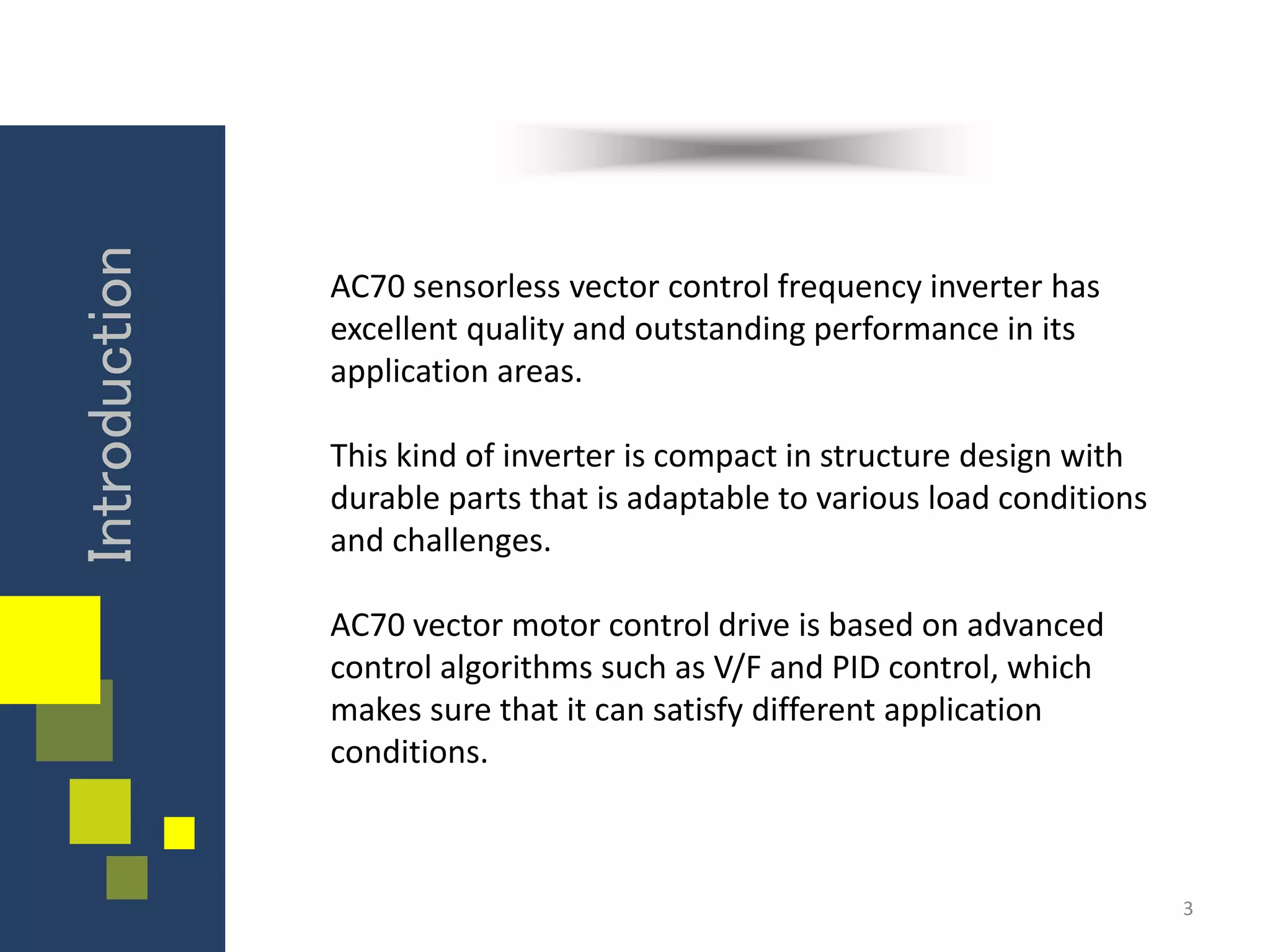 Introduction

AC70 sensorless vector control frequency inverter has excellent quality and outstanding performance in its application areas.

This kind of inverter is compact in structure design with durable parts that is adaptable to various load conditions and challenges.

AC70 vector motor control drive is based on advanced control algorithms such as V/F and PID control, which makes sure that it can satisfy different application conditions.

3